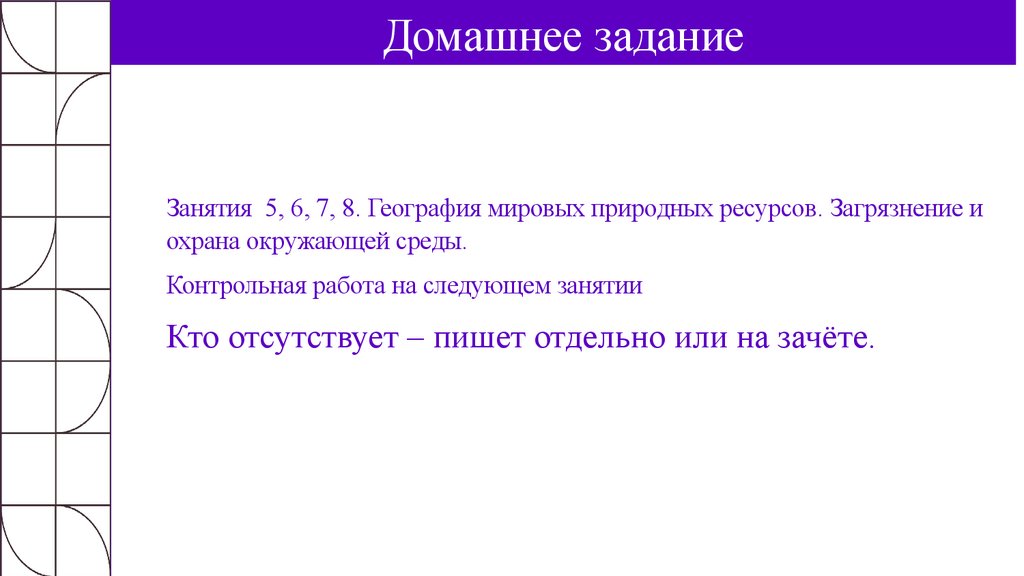 Домашнее задание

Занятия 5, 6, 7, 8. География мировых природных ресурсов. Загрязнение и охрана окружающей среды.

Контрольная работа на следующем занятии

Кто отсутствует – пишет отдельно или на зачёте.